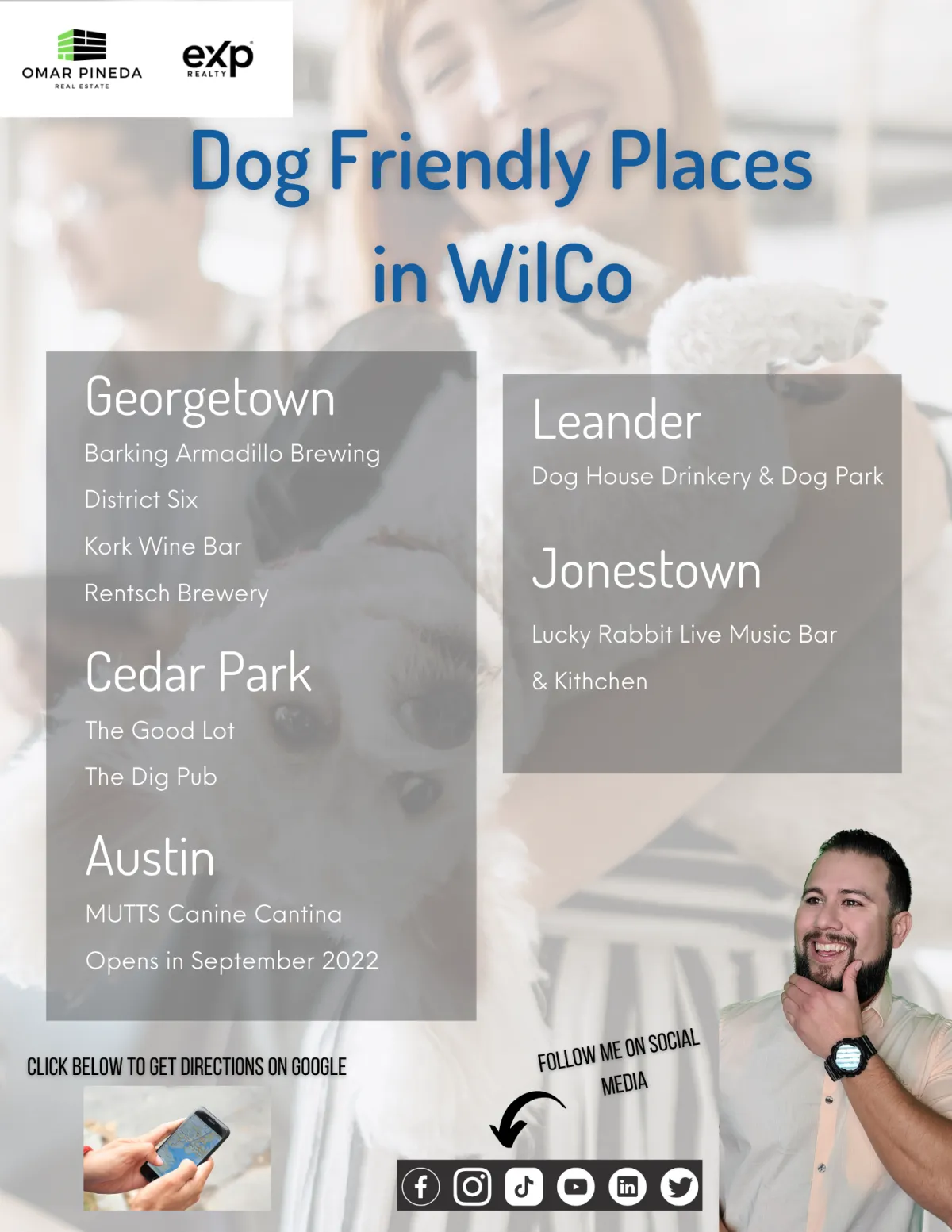 OMAR PINEDA
REAL ESTATE

exp
REALTY

Dog Friendly Places in WilCo

Georgetown
Barking Armadillo Brewing
District Six
Kork Wine Bar
Rentsch Brewery

Cedar Park
The Good Lot
The Dig Pub

Austin
MUTTS Canine Cantina
Opens in September 2022

Leander
Dog House Drinkery & Dog Park

Jonestown
Lucky Rabbit Live Music Bar
& Kithchen

CLICK BELOW TO GET DIRECTIONS ON GOOGLE

FOLLOW ME ON SOCIAL MEDIA